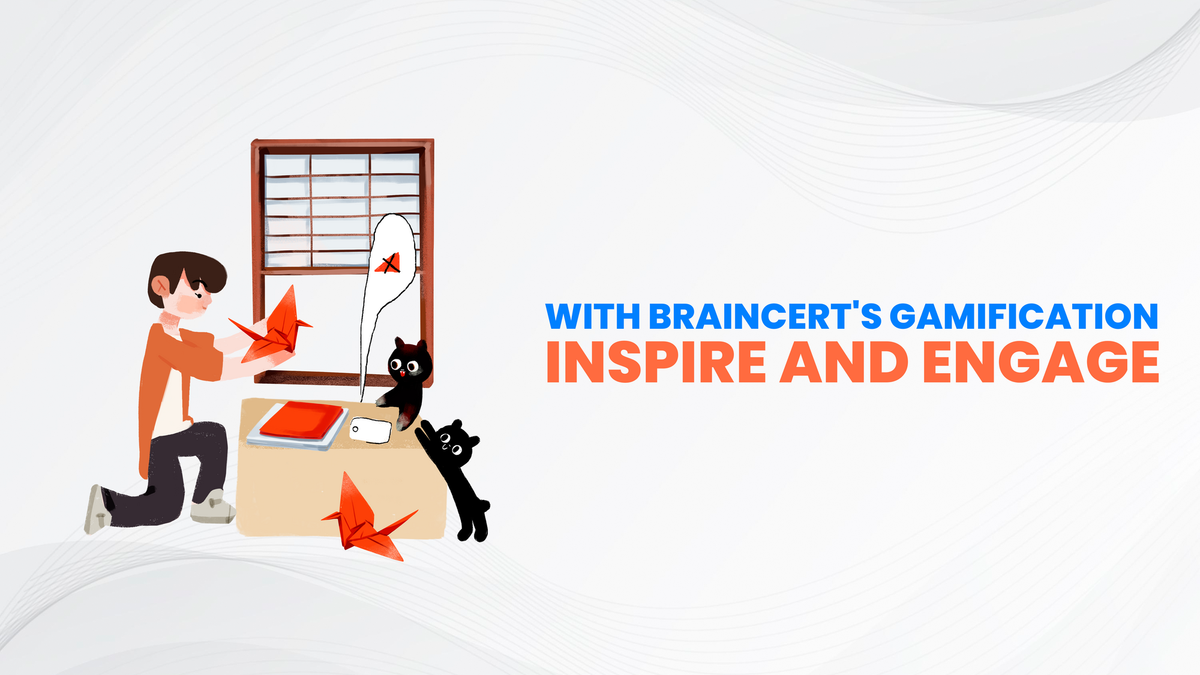 WITH BRAINCERT'S GAMIFICATION
INSPIRE AND ENGAGE